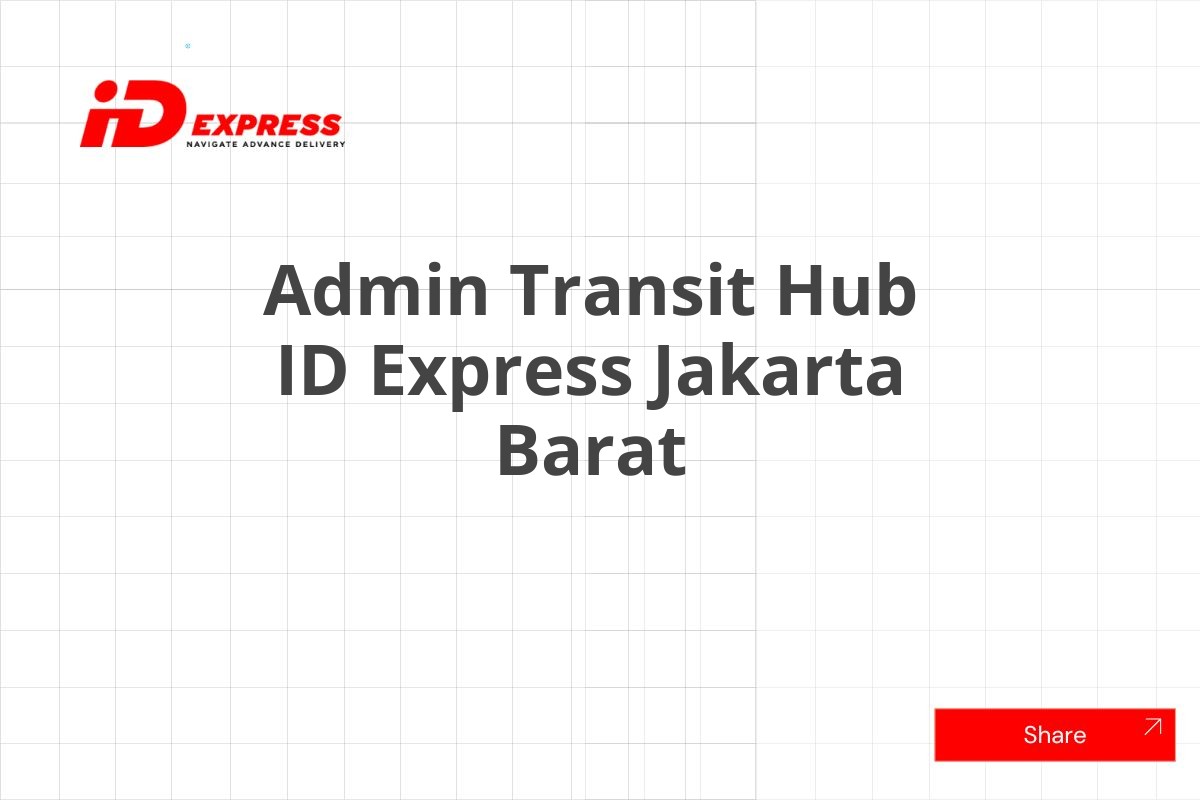 iD EXPRESS
NAVIGATE ADVANCE DELIVERY

Admin Transit Hub ID Express Jakarta Barat

Share